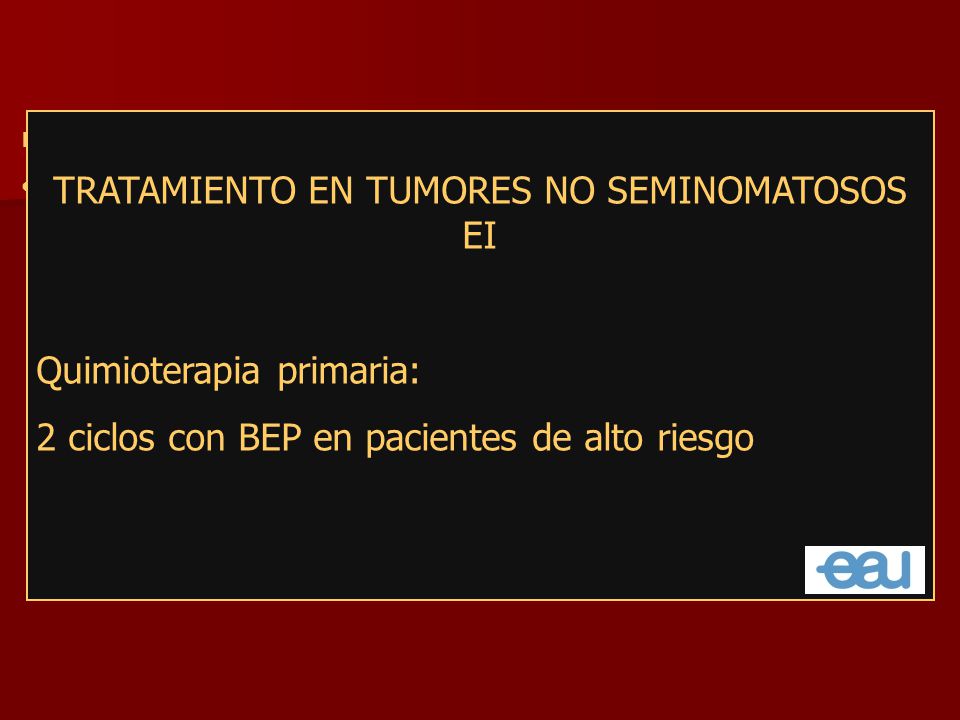 TRATAMIENTO EN TUMORES NO SEMINOMATOSOS EI

Quimioterapia primaria:

2 ciclos con BEP en pacientes de alto riesgo

eau